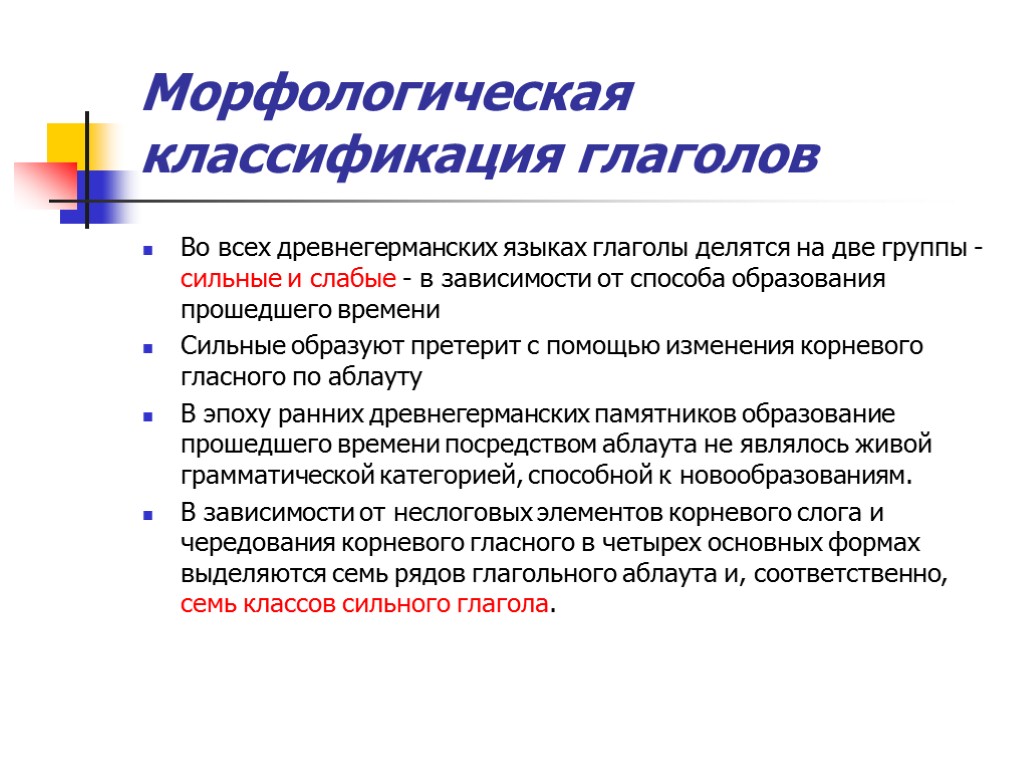 Морфологическая классификация глаголов

Во всех древнегерманских языках глаголы делятся на две группы - сильные и слабые - в зависимости от способа образования прошедшего времени

Сильные образуют претерит с помощью изменения корневого гласного по аблауту

В эпоху ранних древнегерманских памятников образование прошедшего времени посредством аблаута не являлось живой грамматической категорией, способной к новообразованиям.

В зависимости от неслоговых элементов корневого слога и чередования корневого гласного в четырех основных формах выделяются семь рядов глагольного аблаута и, соответственно, семь классов сильного глагола.